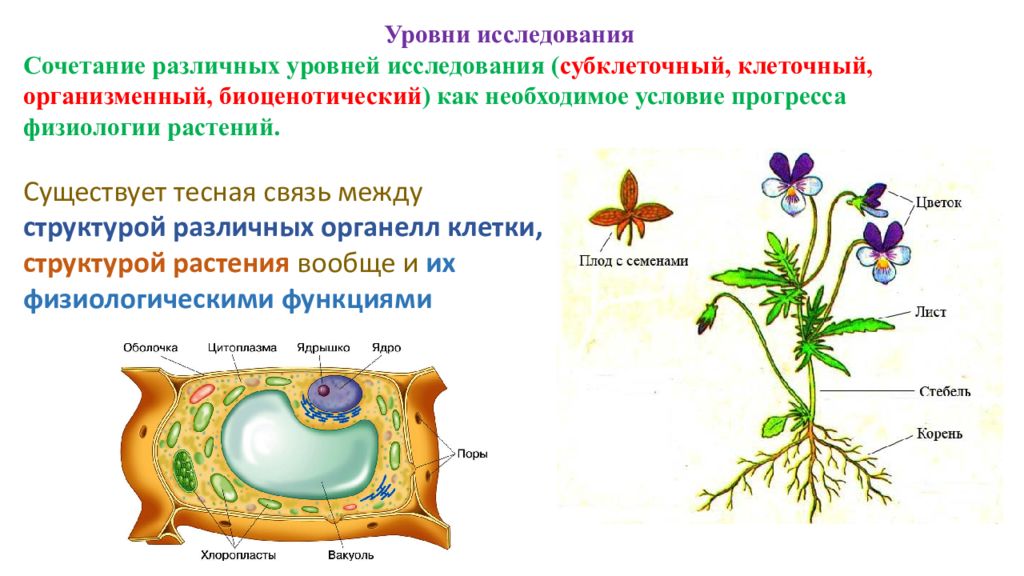 Уровни исследования

Сочетание различных уровней исследования (субклеточный, клеточный, организменный, биоценотический) как необходимое условие прогресса физиологии растений.

Существует тесная связь между структурой различных органелл клетки, структурой растения вообще и их физиологическими функциями

Оболочка
Цитоплазма
Ядрышко
Ядро
Поры
Хлоропласты
Вакуоль

Плод с семенами
Цветок
Лист
Стебель
Корень